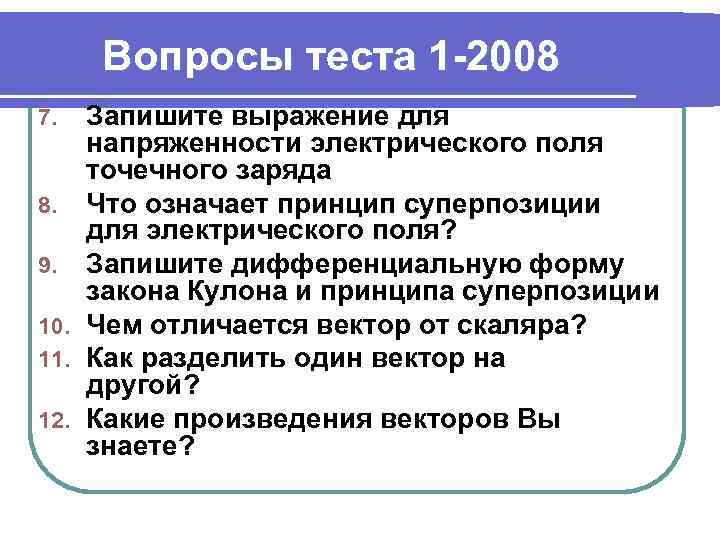 Вопросы теста 1-2008

7. Запишите выражение для напряженности электрического поля точечного заряда

8. Что означает принцип суперпозиции для электрического поля?

9. Запишите дифференциальную форму закона Кулона и принципа суперпозиции

10. Чем отличается вектор от скаляра?

11. Как разделить один вектор на другой?

12. Какие произведения векторов Вы знаете?